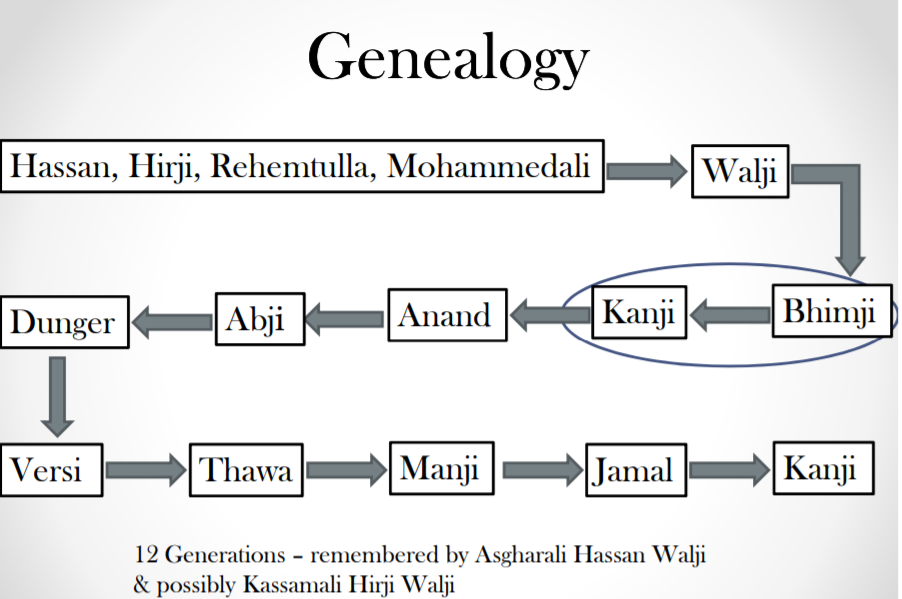 Genealogy

Hassan, Hirji, Rehemtulla, Mohammedali

Walji

Bhimji

Kanji

Anand

Abji

Dunger

Versi

Thawa

Manji

Jamal

Kanji

12 Generations – remembered by Asgharali Hassan Walji
& possibly Kassamali Hirji Walji